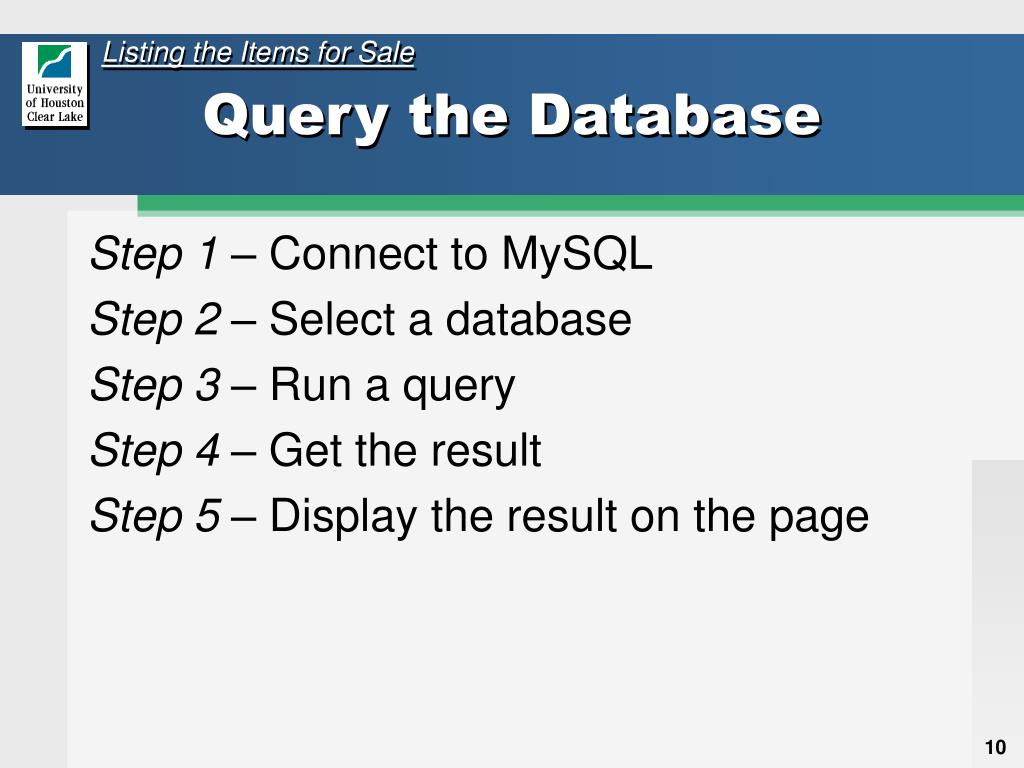 University of Houston Clear Lake

Listing the Items for Sale

Query the Database

Step 1 – Connect to MySQL

Step 2 – Select a database

Step 3 – Run a query

Step 4 – Get the result

Step 5 – Display the result on the page

10